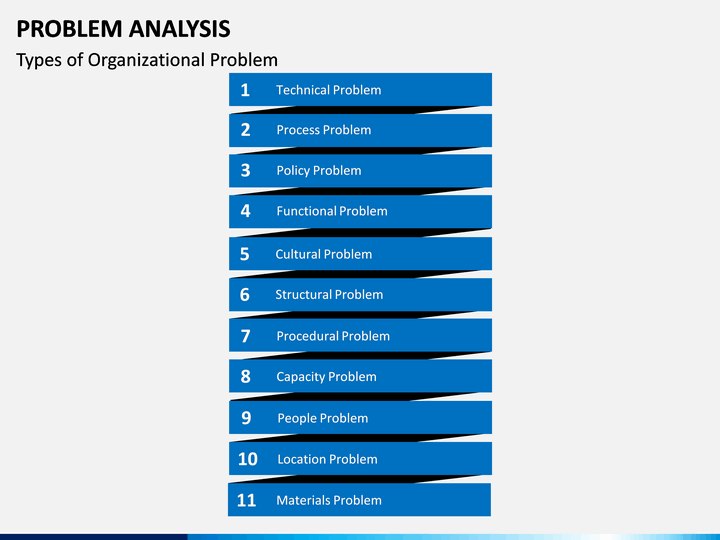 PROBLEM ANALYSIS

Types of Organizational Problem

1 Technical Problem

2 Process Problem

3 Policy Problem

4 Functional Problem

5 Cultural Problem

6 Structural Problem

7 Procedural Problem

8 Capacity Problem

9 People Problem

10 Location Problem

11 Materials Problem